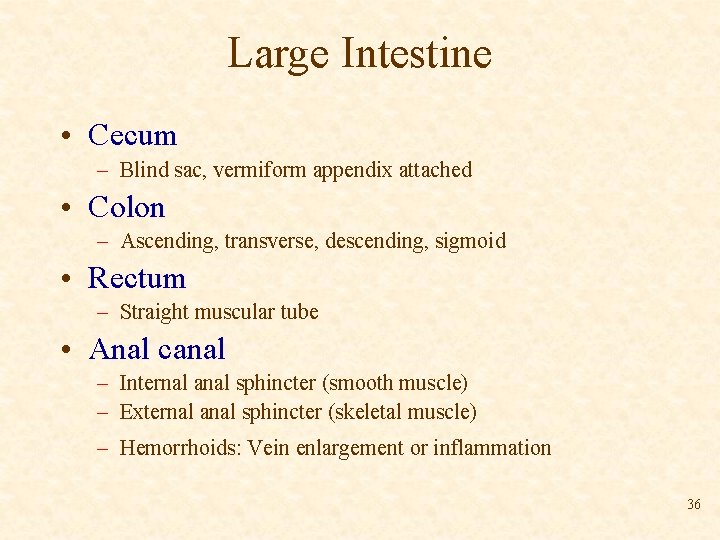 Large Intestine

• Cecum
– Blind sac, vermiform appendix attached

• Colon
– Ascending, transverse, descending, sigmoid

• Rectum
– Straight muscular tube

• Anal canal
– Internal anal sphincter (smooth muscle)
– External anal sphincter (skeletal muscle)
– Hemorrhoids: Vein enlargement or inflammation

36